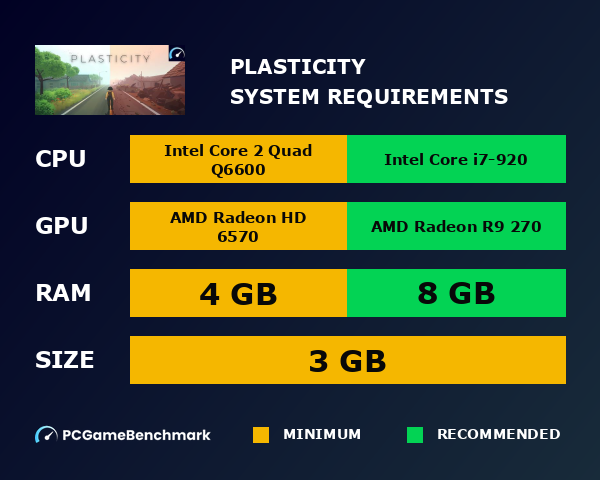 PLASTICITY

PLASTICITY
SYSTEM REQUIREMENTS

| CPU | Intel Core 2 Quad Q6600 | Intel Core i7-920 |
|---|---|---|
| GPU | AMD Radeon HD 6570 | AMD Radeon R9 270 |
| RAM | 4 GB | 8 GB |
| SIZE | 3 GB | |

PCGameBenchmark MINIMUM RECOMMENDED